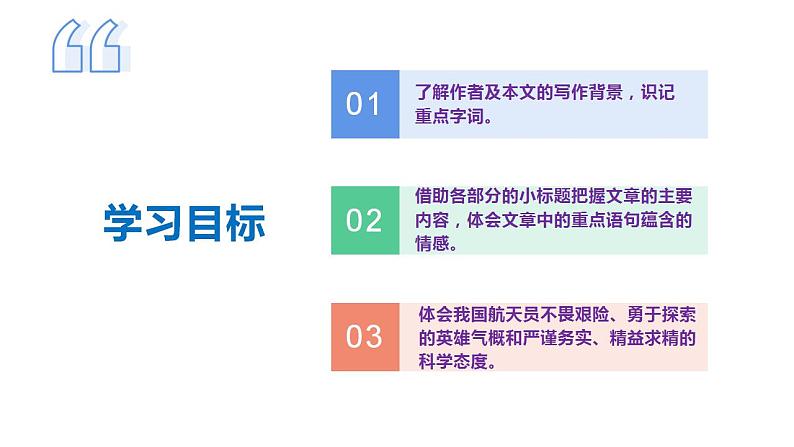 学习目标

01 了解作者及本文的写作背景，识记重点字词。

02 借助各部分的小标题把握文章的主要内容，体会文章中的重点语句蕴含的情感。

03 体会我国航天员不畏艰险、勇于探索的英雄气概和严谨务实、精益求精的科学态度。